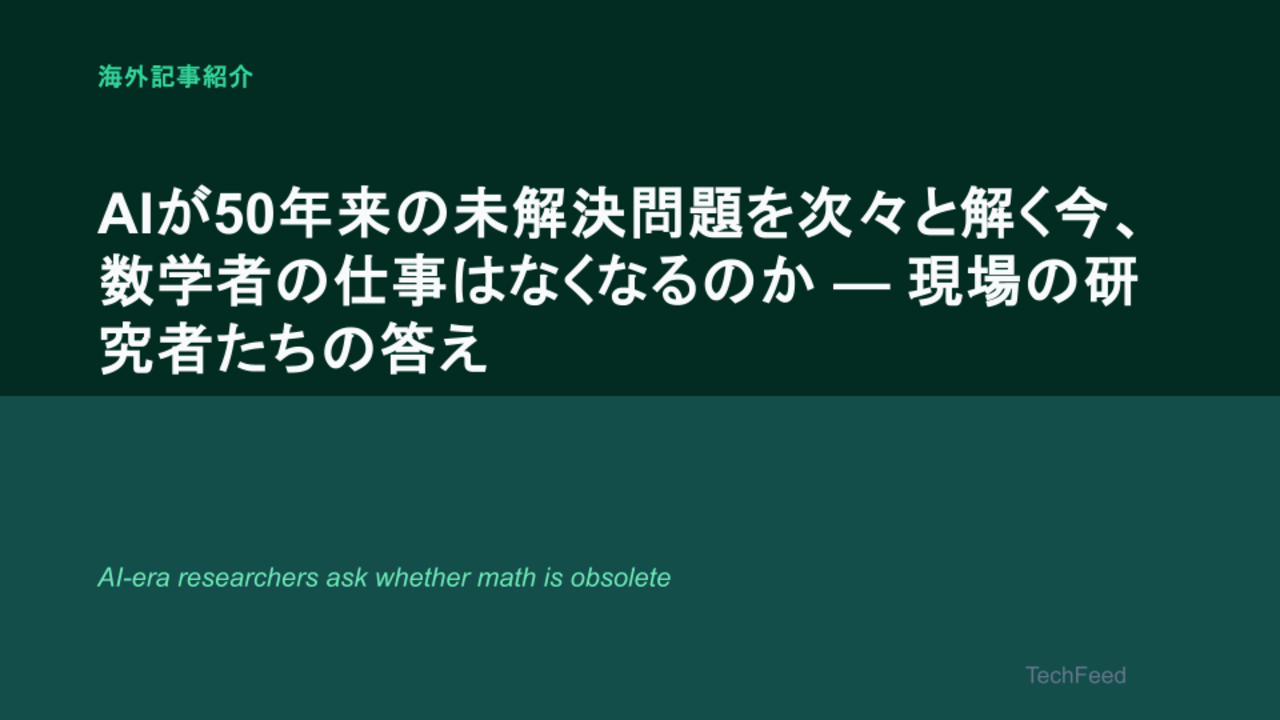 海外記事紹介

AIが50年来の未解決問題を次々と解く今、数学者の仕事はなくなるのか — 現場の研究者たちの答え

AI-era researchers ask whether math is obsolete

TechFeed